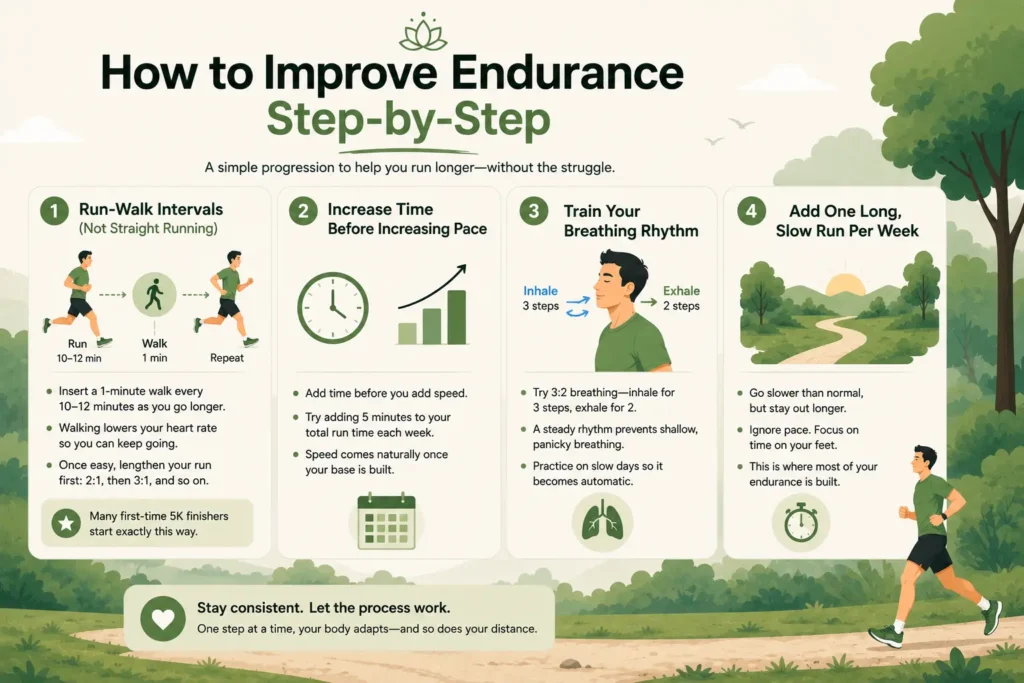 How to Improve Endurance
Step-by-Step

A simple progression to help you run longer—without the struggle.

1 Run-Walk Intervals
(Not Straight Running)

Run
10–12 min

Walk
1 min

Repeat

• Insert a 1-minute walk every 10–12 minutes as you go longer.
• Walking lowers your heart rate so you can keep going.
• Once easy, lengthen your run first: 2:1, then 3:1, and so on.

Many first-time 5K finishers start exactly this way.

2 Increase Time Before Increasing Pace

• Add time before you add speed.
• Try adding 5 minutes to your total run time each week.
• Speed comes naturally once your base is built.

3 Train Your Breathing Rhythm

Inhale
3 steps

Exhale
2 steps

• Try 3:2 breathing—inhale for 3 steps, exhale for 2.
• A steady rhythm prevents shallow, panicky breathing.
• Practice on slow days so it becomes automatic.

4 Add One Long, Slow Run Per Week

• Go slower than normal, but stay out longer.
• Ignore pace. Focus on time on your feet.
• This is where most of your endurance is built.

Stay consistent. Let the process work.
One step at a time, your body adapts—and so does your distance.